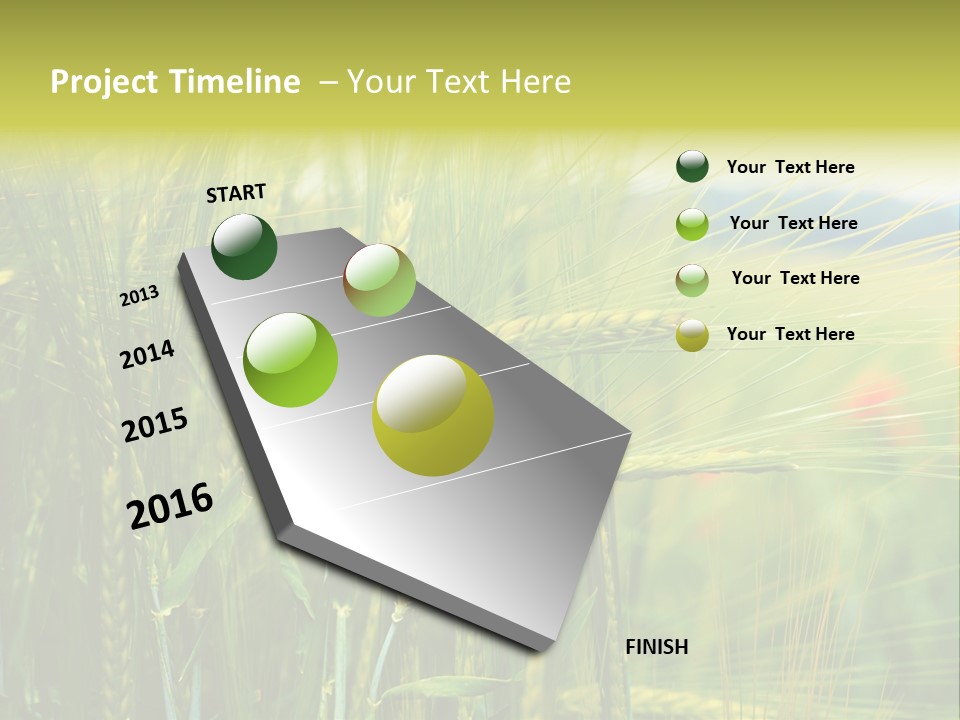 Project Timeline – Your Text Here

START

2013

2014

2015

2016

FINISH

Your Text Here

Your Text Here

Your Text Here

Your Text Here